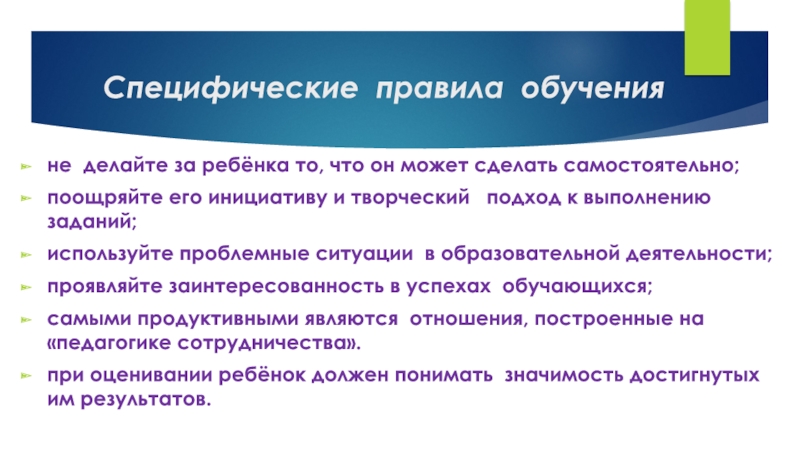 Специфические правила обучения

не делайте за ребёнка то, что он может сделать самостоятельно;

поощряйте его инициативу и творческий подход к выполнению заданий;

используйте проблемные ситуации в образовательной деятельности;

проявляйте заинтересованность в успехах обучающихся;

самыми продуктивными являются отношения, построенные на «педагогике сотрудничества».

при оценивании ребёнок должен понимать значимость достигнутых им результатов.